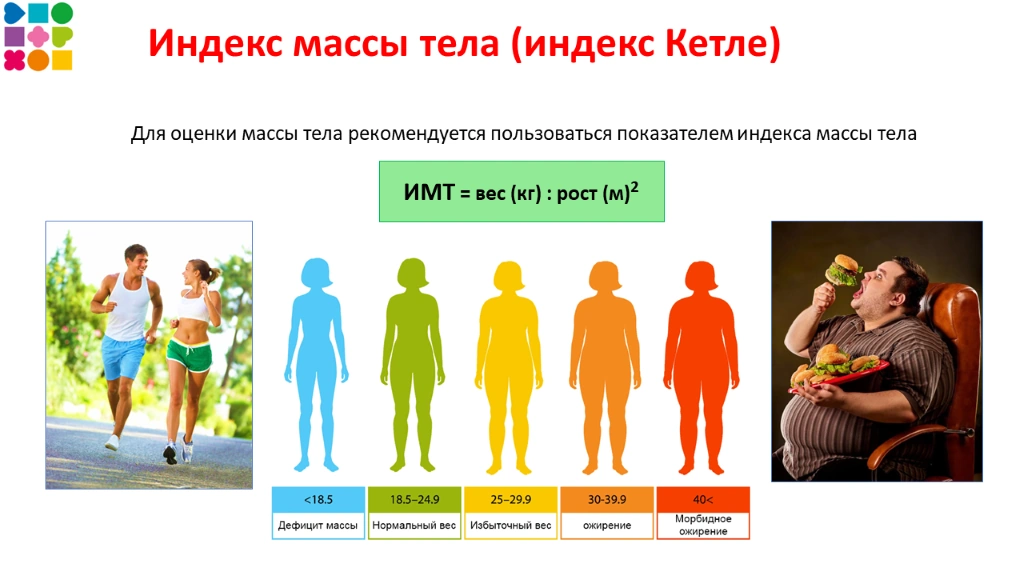 Индекс массы тела (индекс Кетле)

Для оценки массы тела рекомендуется пользоваться показателем индекса массы тела

ИМТ = вес (кг) : рост (м)$^2$

| <18.5 | 18.5–24.9 | 25–29.9 | 30-39.9 | 40< |
|---|---|---|---|---|
| Дефицит массы | Нормальный вес | Избыточный вес | ожирение | Морбидное ожирение |